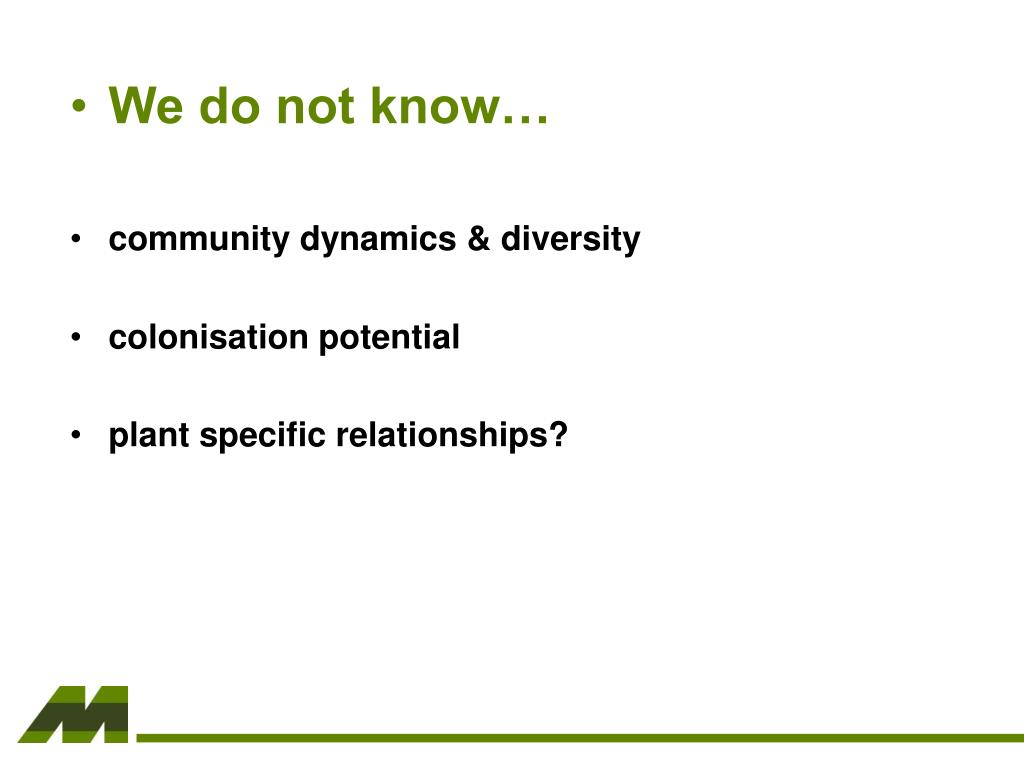 • We do not know…

• community dynamics & diversity

• colonisation potential

• plant specific relationships?